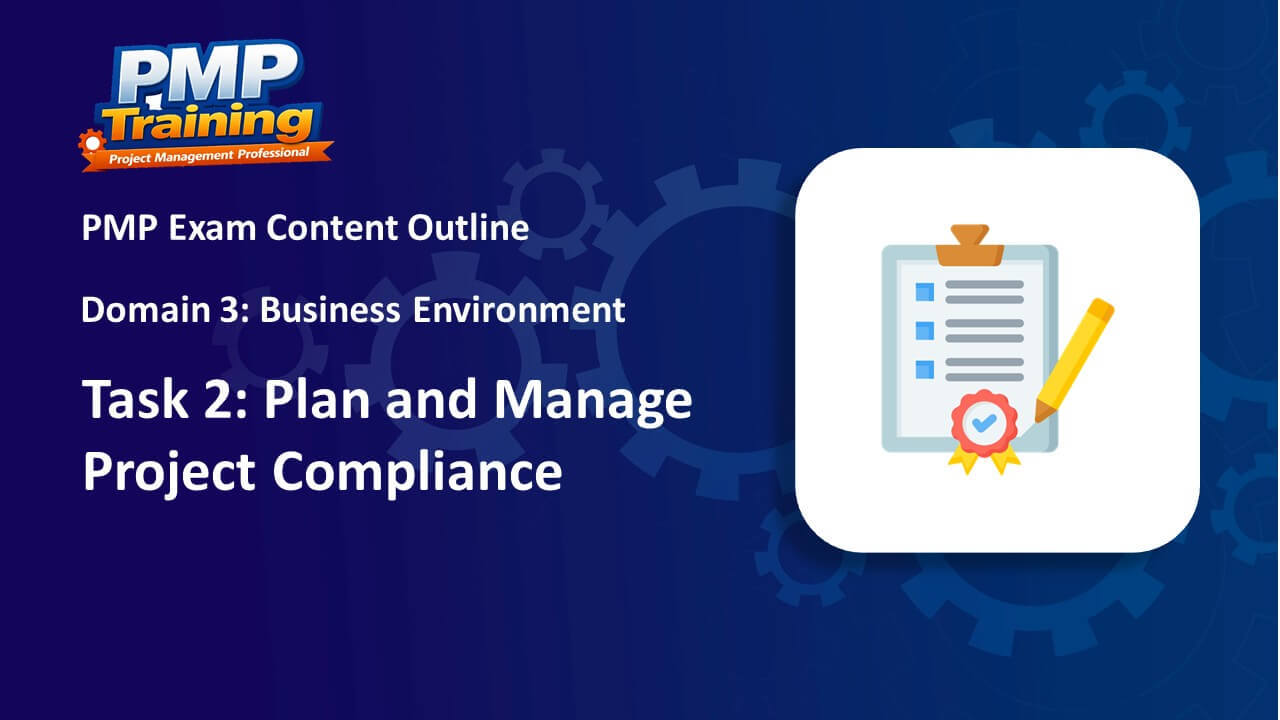 PMP Training
Project Management Professional

PMP Exam Content Outline

Domain 3: Business Environment

Task 2: Plan and Manage Project Compliance